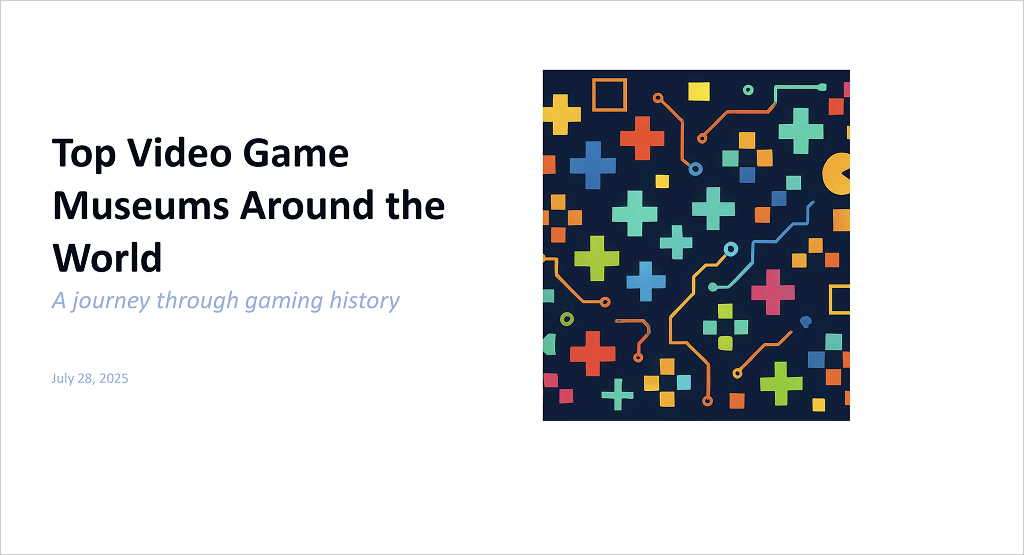 Top Video Game Museums Around the World

A journey through gaming history

July 28, 2025